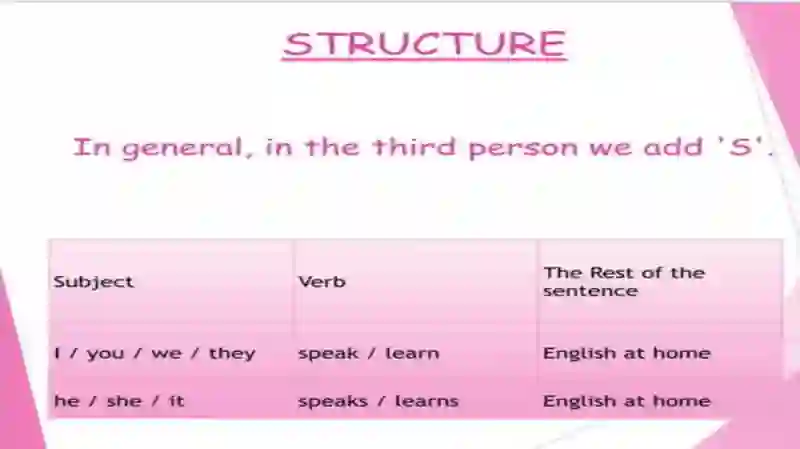 STRUCTURE

In general, in the third person we add 'S'.

| Subject | Verb | The Rest of the sentence |
|---|---|---|
| I / you / we / they | speak / learn | English at home |
| he / she / it | speaks / learns | English at home |